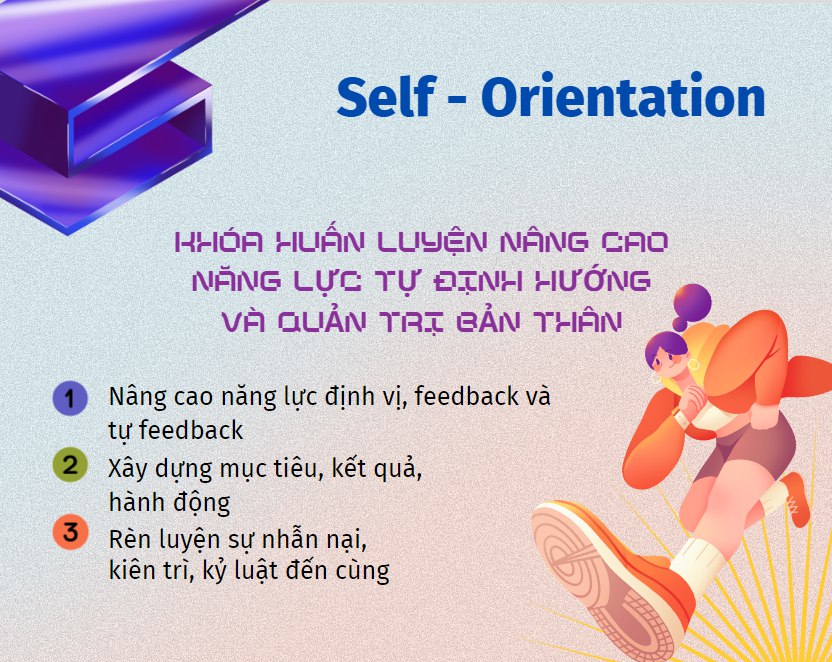 Self - Orientation

KHÓA HUẤN LUYỆN NÂNG CAO NĂNG LỰC TỰ ĐỊNH HƯỚNG VÀ QUẢN TRỊ BẢN THÂN

1 Nâng cao năng lực định vị, feedback và tự feedback

2 Xây dựng mục tiêu, kết quả, hành động

3 Rèn luyện sự nhẫn nại, kiên trì, kỷ luật đến cùng